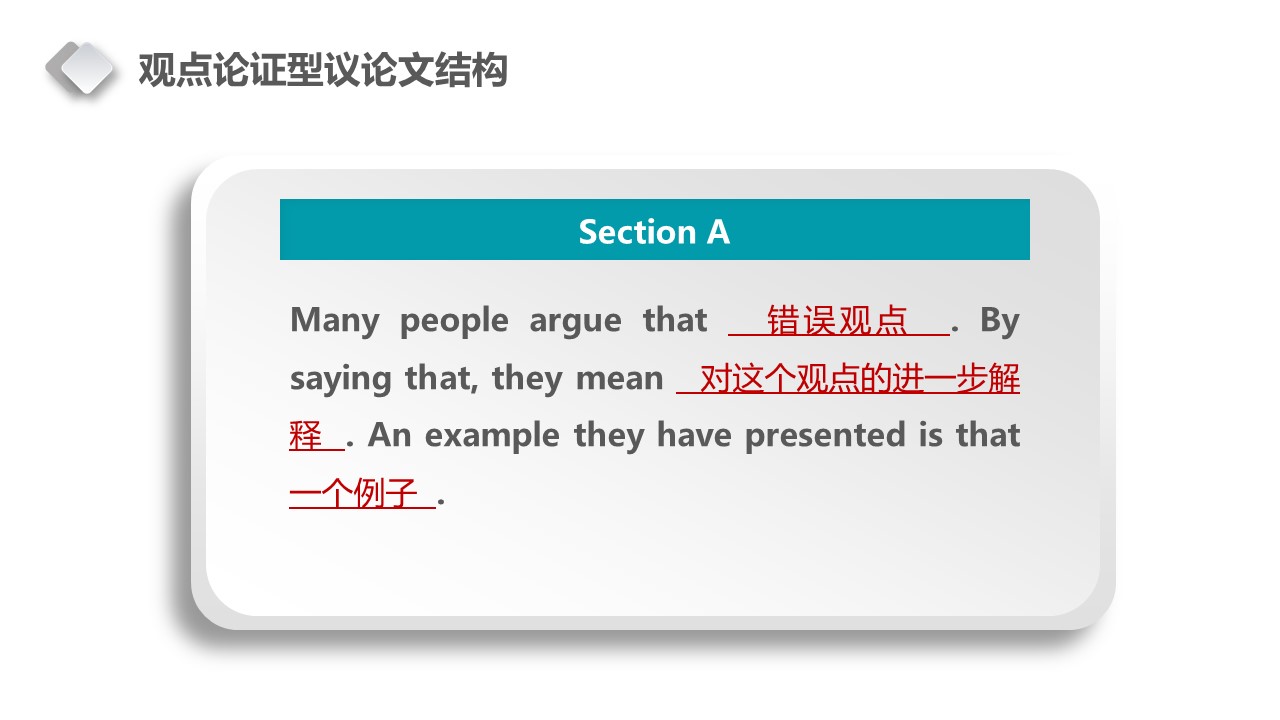 观点论证型议论文结构

Section A

Many people argue that 错误观点. By saying that, they mean 对这个观点的进一步解释. An example they have presented is that 一个例子.